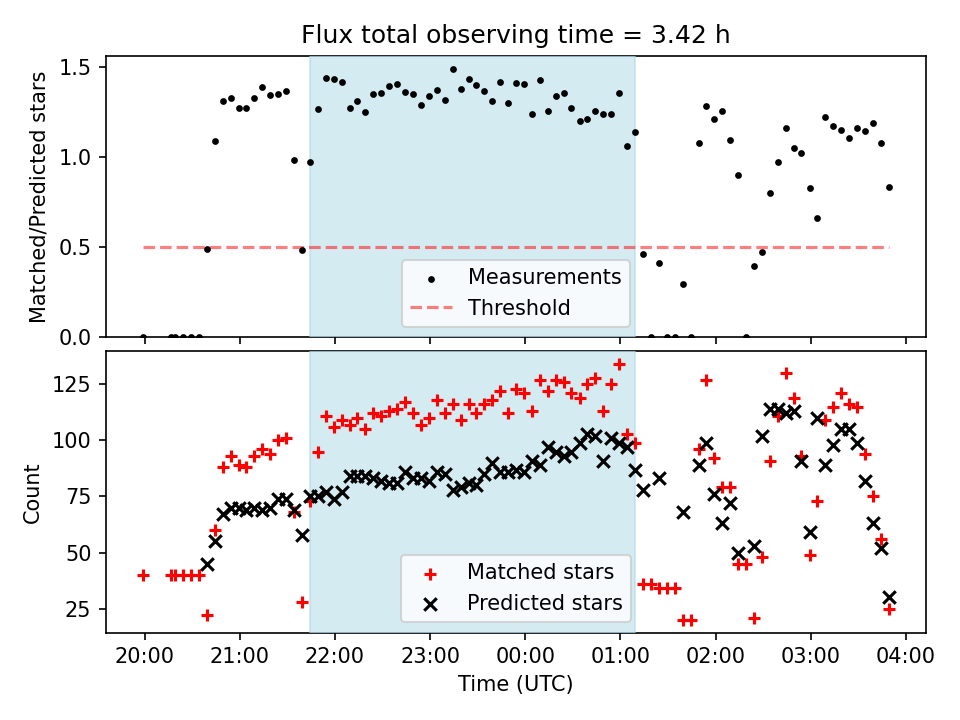 Flux total observing time = 3.42 h

Matched/Predicted stars

1.5
1.0
0.5
0.0

Measurements
Threshold

Count

125
100
75
50
25

Matched stars
Predicted stars

20:00 21:00 22:00 23:00 00:00 01:00 02:00 03:00 04:00

Time (UTC)